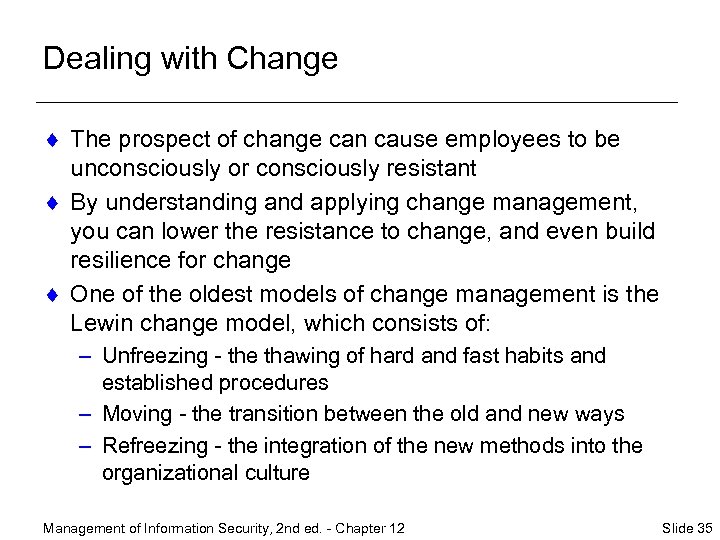 Dealing with Change

♦ The prospect of change can cause employees to be unconsciously or consciously resistant

♦ By understanding and applying change management, you can lower the resistance to change, and even build resilience for change

♦ One of the oldest models of change management is the Lewin change model, which consists of:

– Unfreezing - the thawing of hard and fast habits and established procedures

– Moving - the transition between the old and new ways

– Refreezing - the integration of the new methods into the organizational culture

Management of Information Security, 2nd ed. - Chapter 12

Slide 35